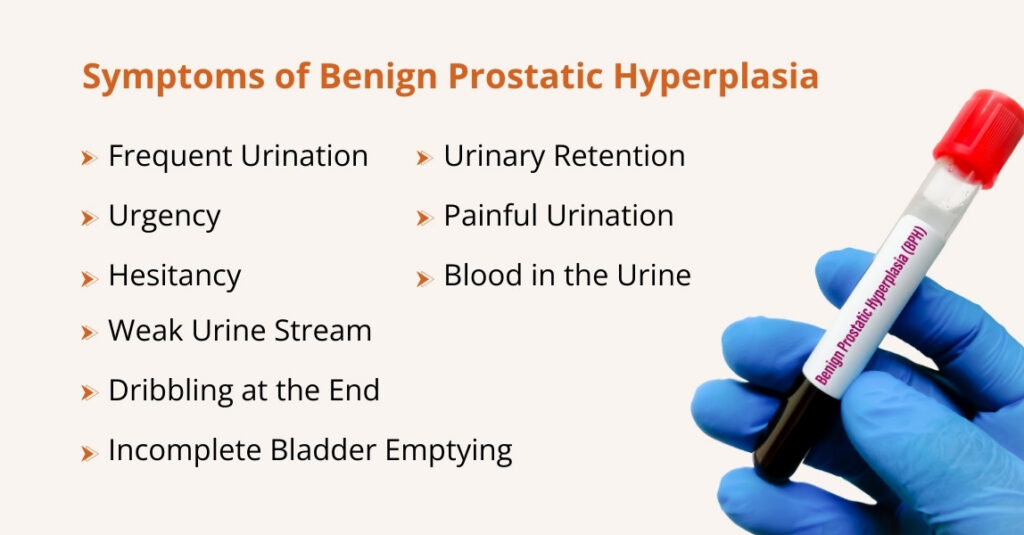 Symptoms of Benign Prostatic Hyperplasia

Frequent Urination

Urgency

Hesitancy

Weak Urine Stream

Dribbling at the End

Incomplete Bladder Emptying

Urinary Retention

Painful Urination

Blood in the Urine

Benign Prostatic Hyperplasia (BPH)